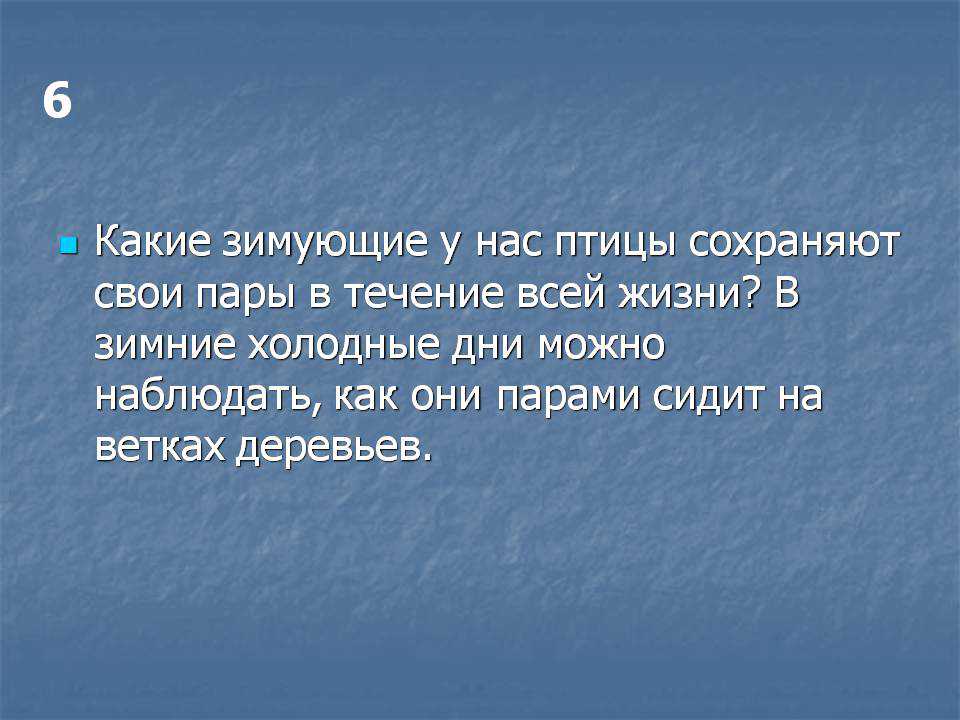 6

Какие зимующие у нас птицы сохраняют свои пары в течение всей жизни? В зимние холодные дни можно наблюдать, как они парами сидит на ветках деревьев.